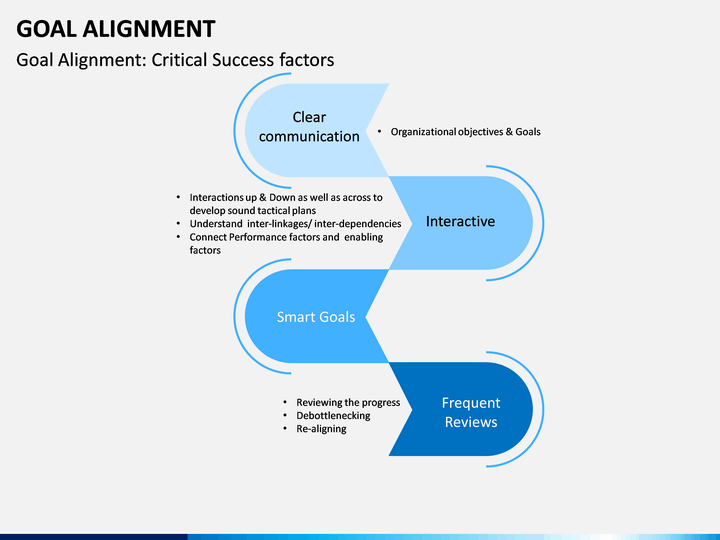 GOAL ALIGNMENT

Goal Alignment: Critical Success factors

Clear communication

• Organizational objectives & Goals

• Interactions up & Down as well as across to develop sound tactical plans
• Understand inter-linkages/ inter-dependencies
• Connect Performance factors and enabling factors

Interactive

Smart Goals

• Reviewing the progress
• Debottlenecking
• Re-aligning

Frequent Reviews